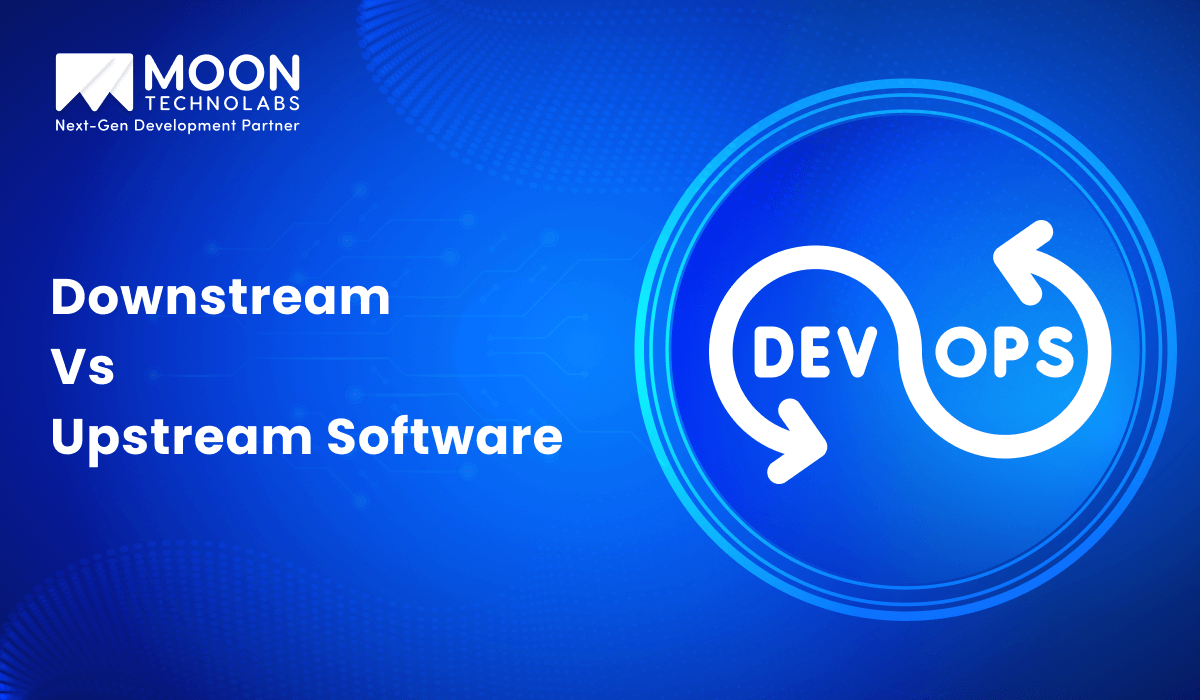 MOON
TECHNOLABS
Next-Gen Development Partner

Downstream
Vs
Upstream Software

DEV OPS